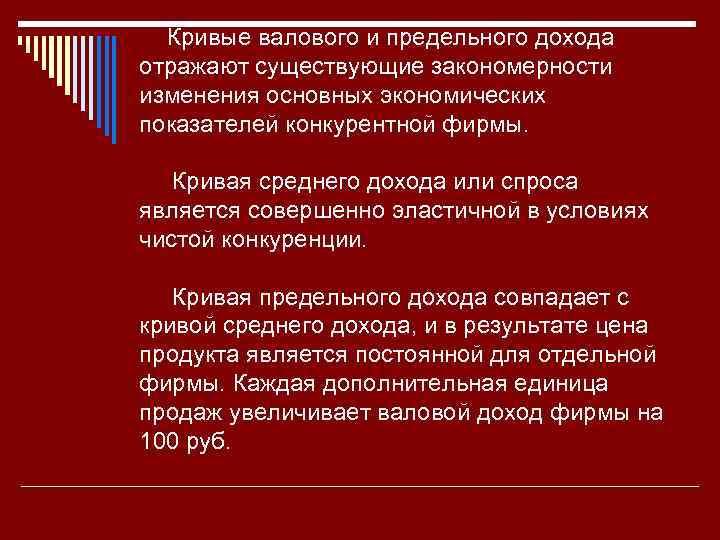 Кривые валового и предельного дохода отражают существующие закономерности изменения основных экономических показателей конкурентной фирмы.

Кривая среднего дохода или спроса является совершенно эластичной в условиях чистой конкуренции.

Кривая предельного дохода совпадает с кривой среднего дохода, и в результате цена продукта является постоянной для отдельной фирмы. Каждая дополнительная единица продаж увеличивает валовой доход фирмы на 100 руб.